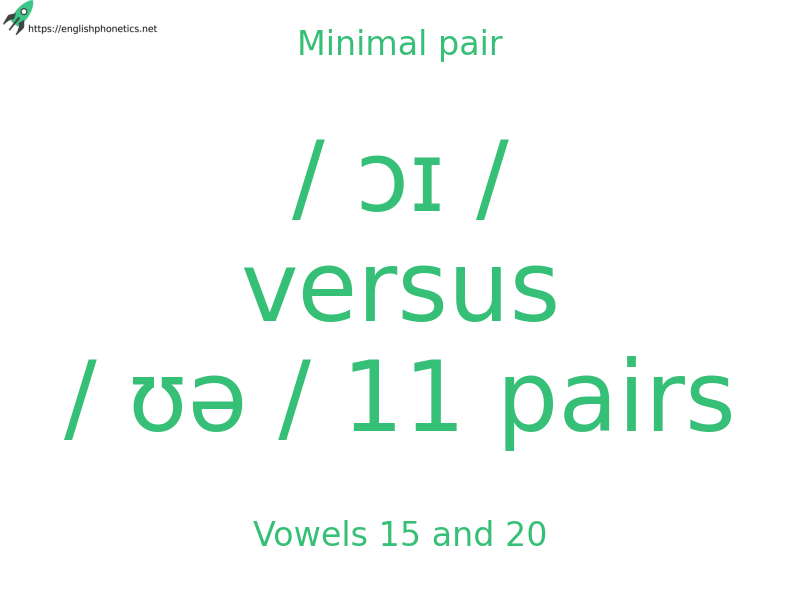 https://englishphonetics.net

Minimal pair

/ ɔɪ /
versus
/ ʊə / 11 pairs

Vowels 15 and 20